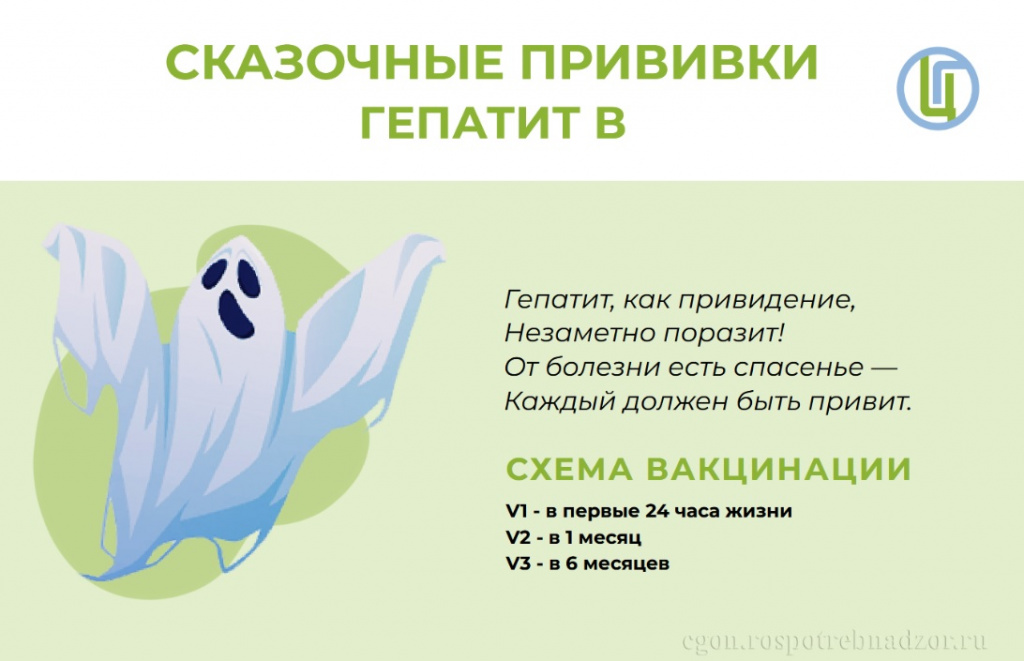 СКАЗОЧНЫЕ ПРИВИВКИ
ГЕПАТИТ В

Ц

Гепатит, как привидение,
Незаметно поразит!
От болезни есть спасенье —
Каждый должен быть привит.

СХЕМА ВАКЦИНАЦИИ

V1 - в первые 24 часа жизни
V2 - в 1 месяц
V3 - в 6 месяцев

cgon.rospotrebnadzor.ru